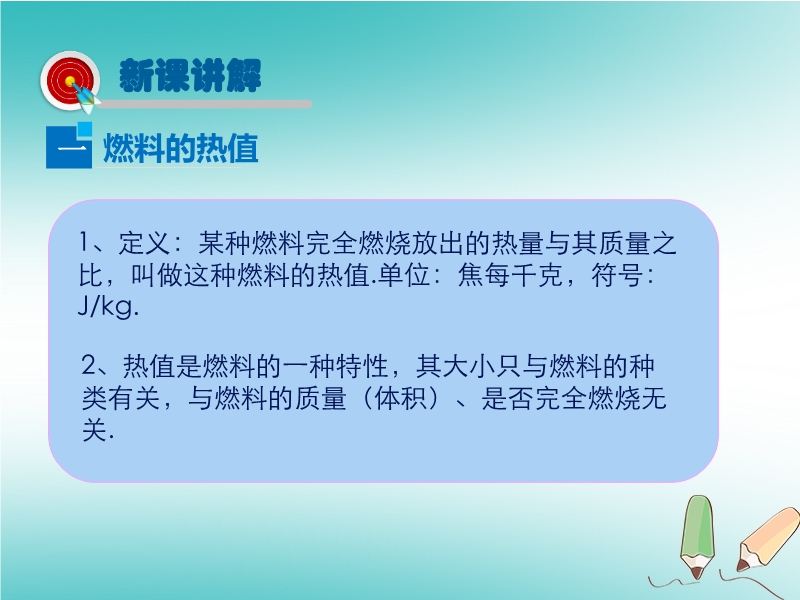 新课讲解

一 燃料的热值

1、定义：某种燃料完全燃烧放出的热量与其质量之比，叫做这种燃料的热值.单位：焦每千克，符号：J/kg.

2、热值是燃料的一种特性，其大小只与燃料的种类有关，与燃料的质量（体积）、是否完全燃烧无关.